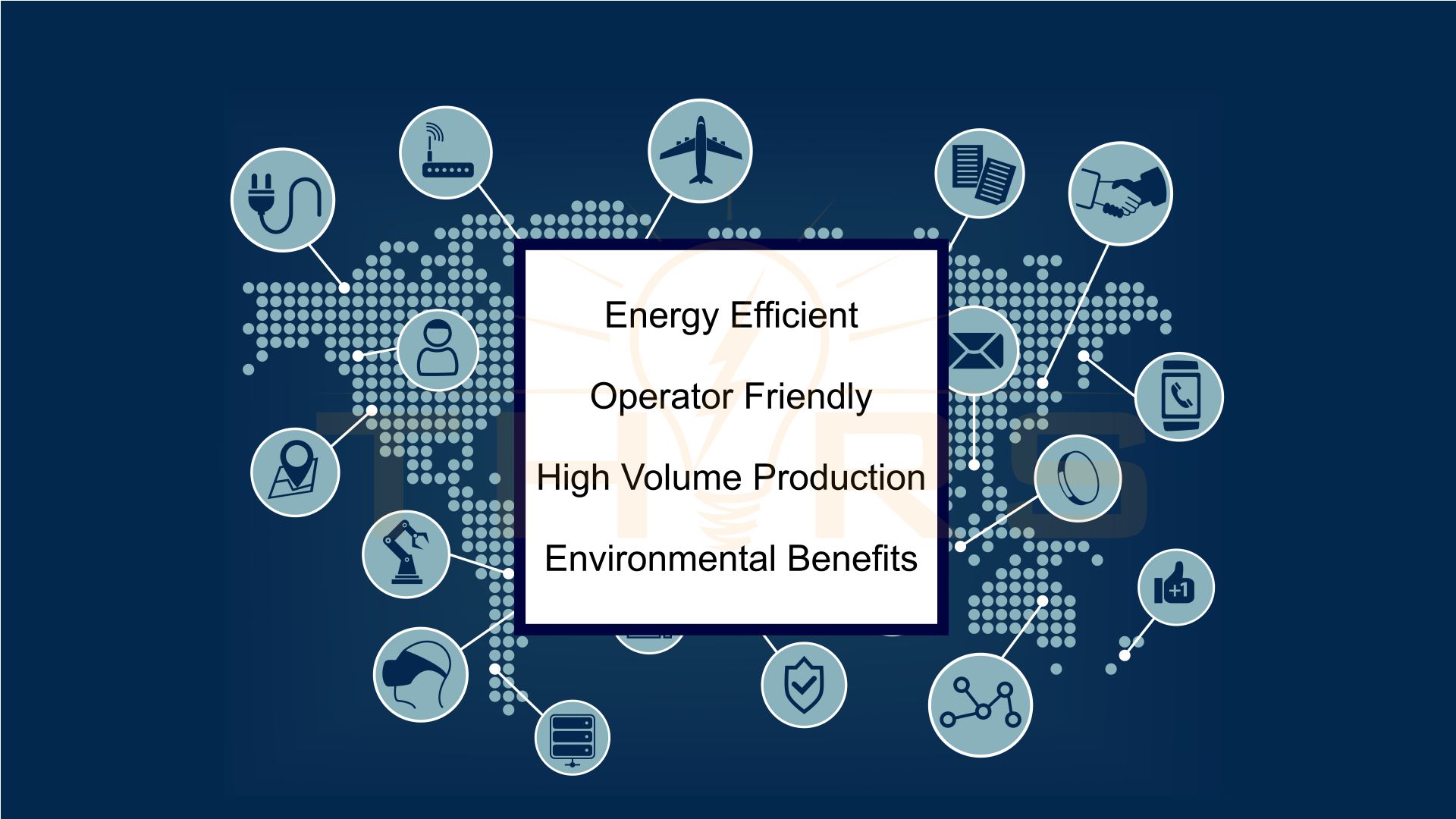 Energy Efficient

Operator Friendly

High Volume Production

Environmental Benefits

+1